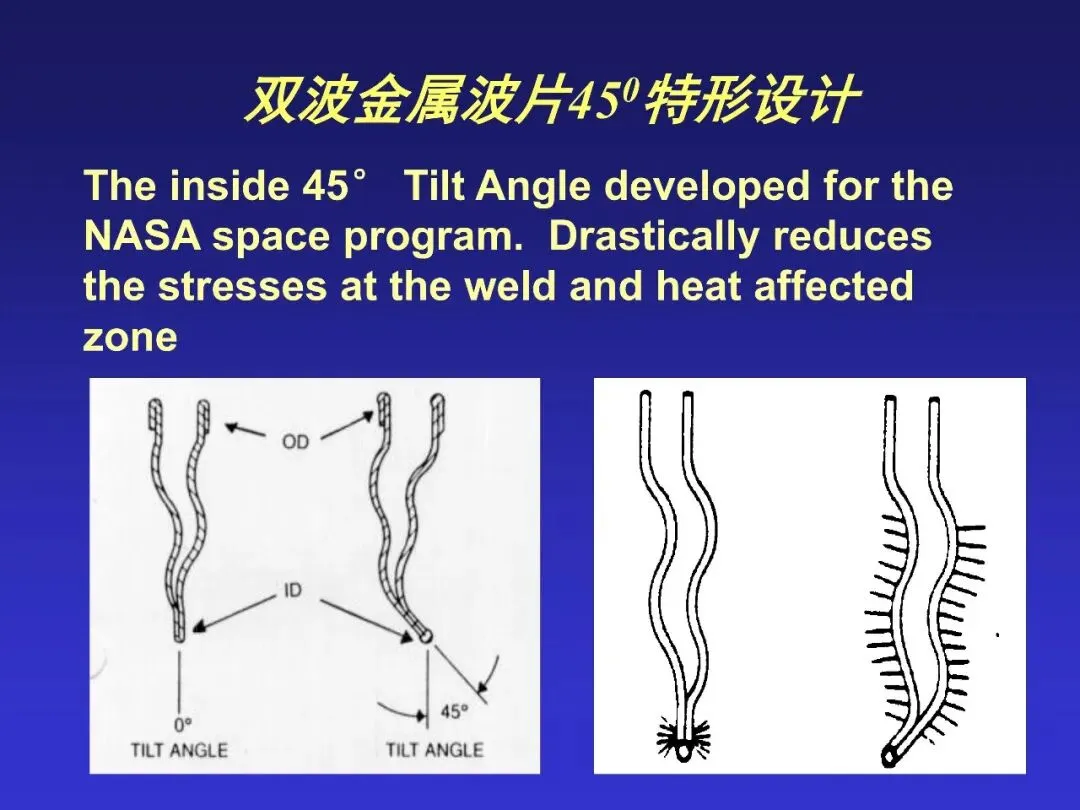 双波金属波片$45^0$特形设计

The inside 45° Tilt Angle developed for the NASA space program. Drastically reduces the stresses at the weld and heat affected zone

OD

ID

0°
TILT ANGLE

45°
TILT ANGLE